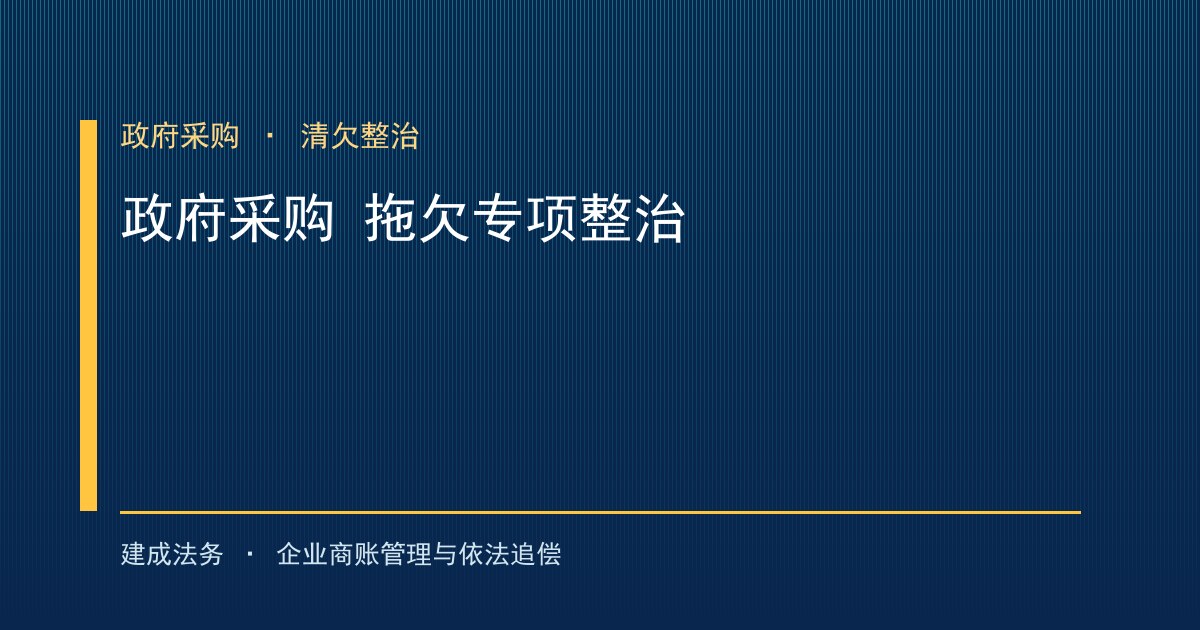 政府采购 · 清欠整治

政府采购 拖欠专项整治

建成法务 · 企业商账管理与依法追偿